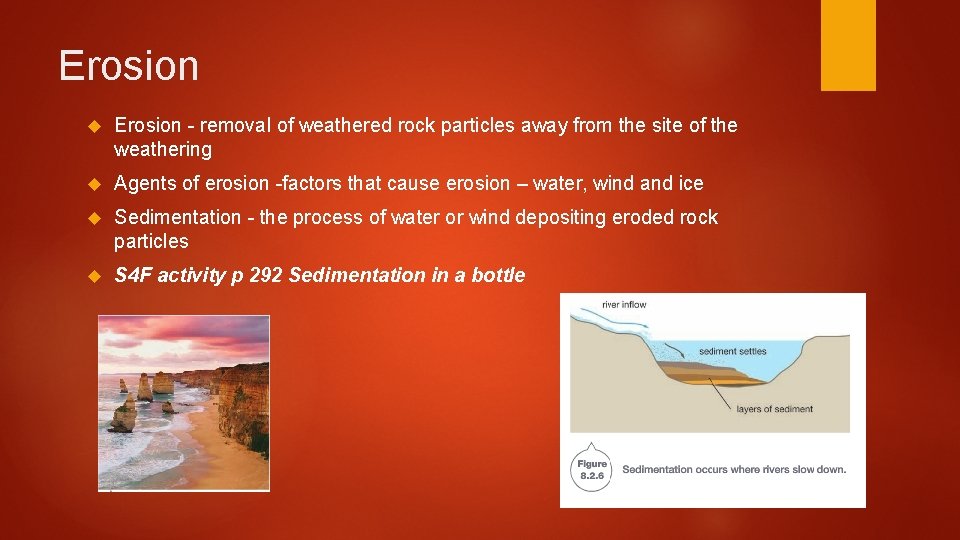 Erosion

Erosion - removal of weathered rock particles away from the site of the weathering

Agents of erosion -factors that cause erosion – water, wind and ice

Sedimentation - the process of water or wind depositing eroded rock particles

S4F activity p 292 Sedimentation in a bottle

river inflow

sediment settles

layers of sediment

Figure 8.2.6

Sedimentation occurs where rivers slow down.